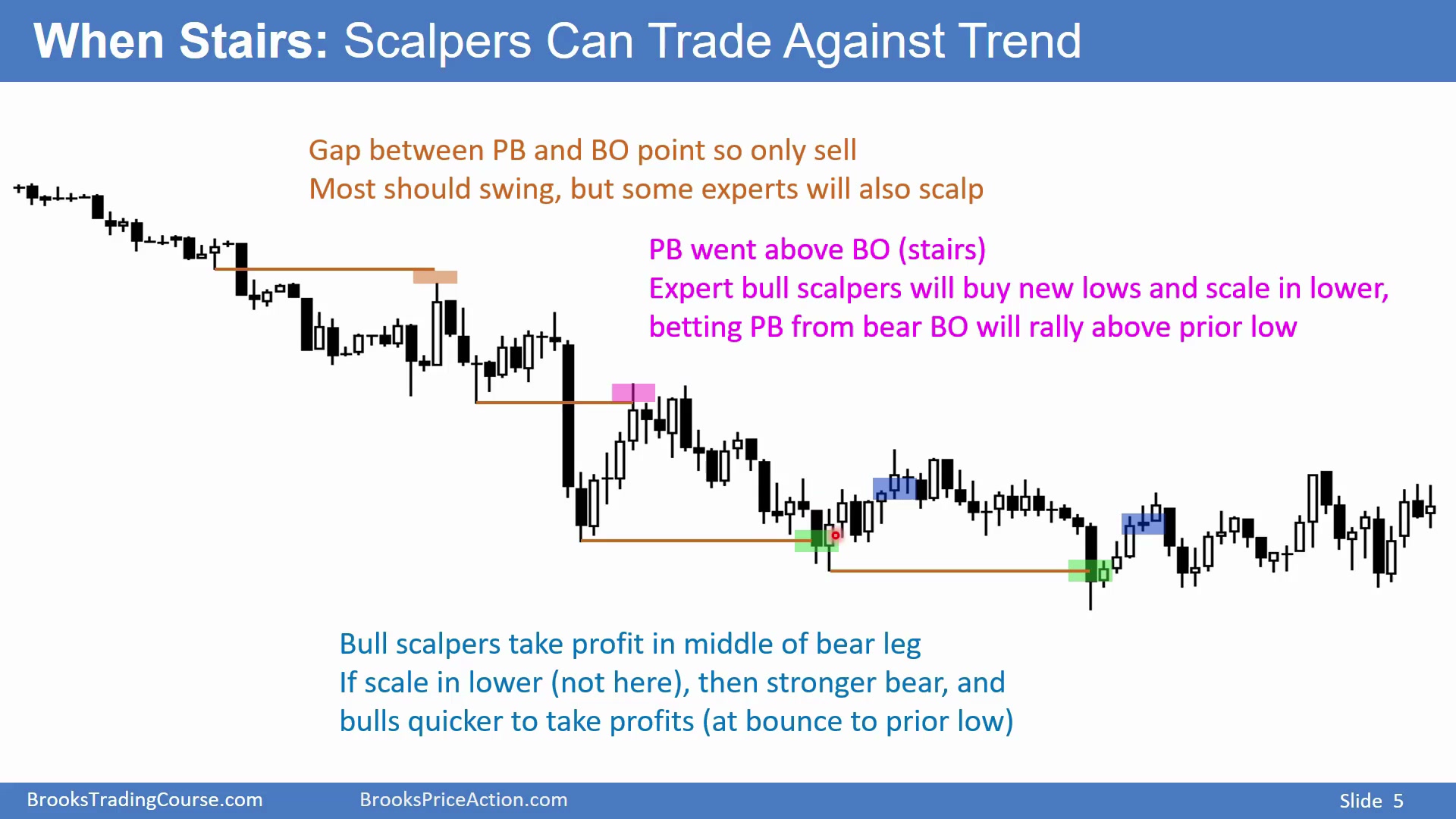 When Stairs: Scalpers Can Trade Against Trend

Gap between PB and BO point so only sell
Most should swing, but some experts will also scalp

PB went above BO (stairs)
Expert bull scalpers will buy new lows and scale in lower, betting PB from bear BO will rally above prior low

Bull scalpers take profit in middle of bear leg
If scale in lower (not here), then stronger bear, and bulls quicker to take profits (at bounce to prior low)

BrooksTradingCourse.com BrooksPriceAction.com Slide 5